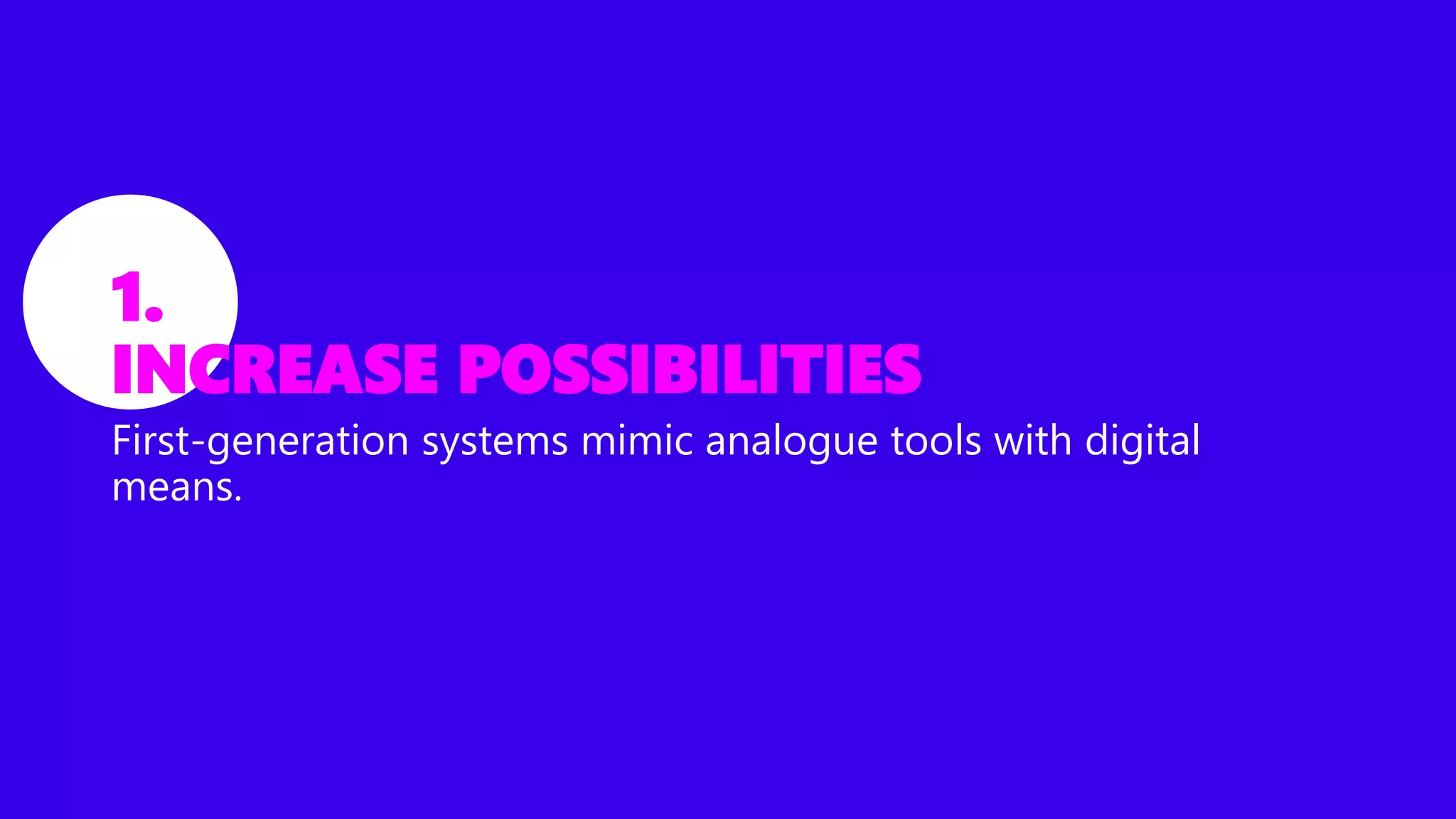 1.
INCREASE POSSIBILITIES

First-generation systems mimic analogue tools with digital means.